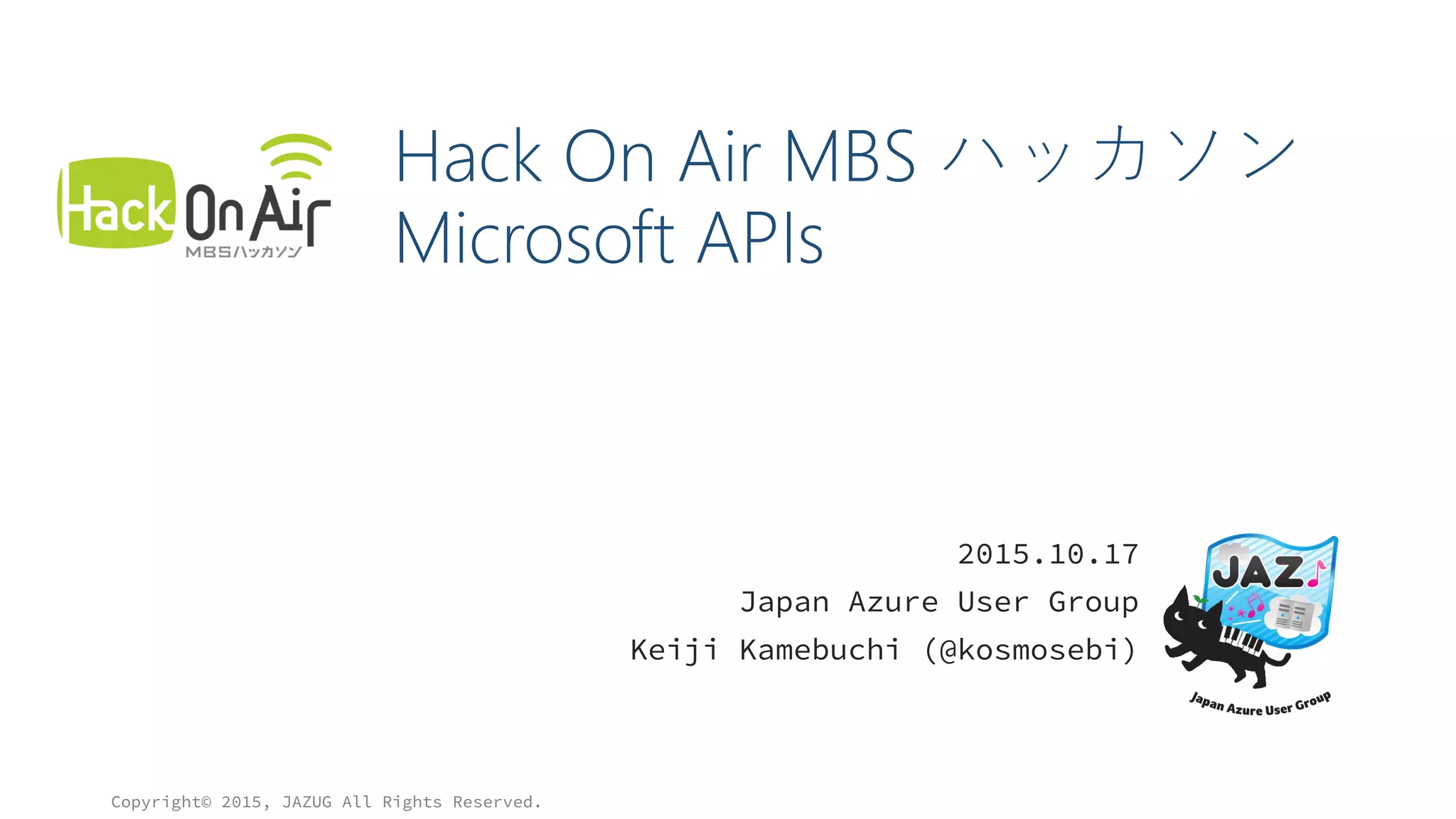 Hack On Air
MBSハッカソン

Hack On Air MBS ハッカソン
Microsoft APIs

2015.10.17
Japan Azure User Group
Keiji Kamebuchi (@kosmosebi)

JAZ
Japan Azure User Group

Copyright© 2015, JAZUG All Rights Reserved.